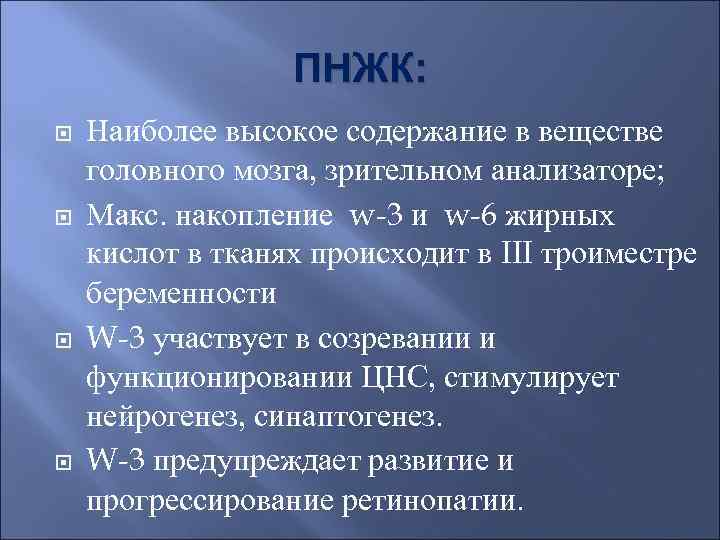 ПНЖК:

Наиболее высокое содержание в веществе головного мозга, зрительном анализаторе;

Макс. накопление w-3 и w-6 жирных кислот в тканях происходит в III троиместре беременности

W-3 участвует в созревании и функционировании ЦНС, стимулирует нейрогенез, синаптогенез.

W-3 предупреждает развитие и прогрессирование ретинопатии.